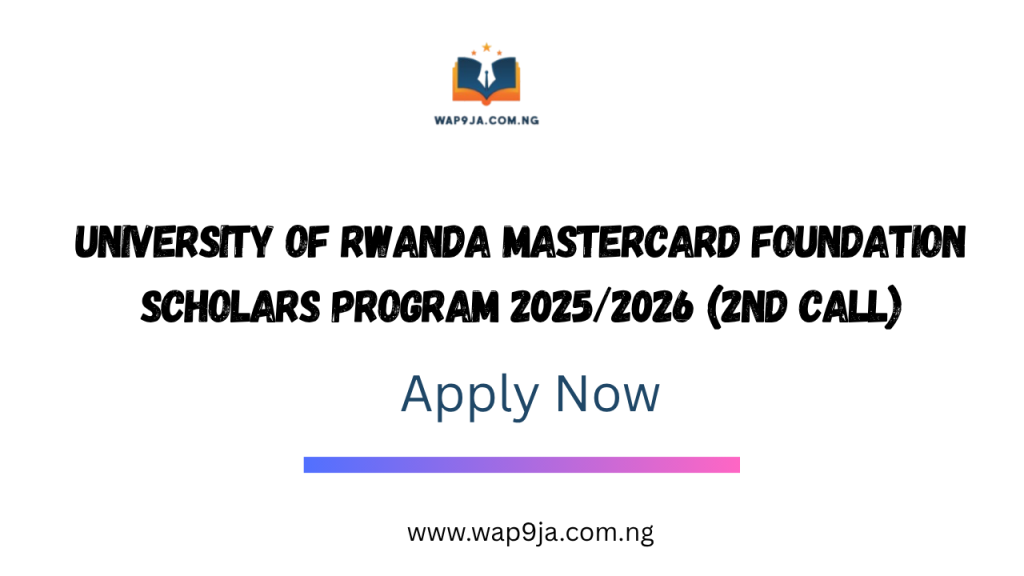 WAP9JA.COM.NG

UNIVERSITY OF RWANDA MASTERCARD FOUNDATION SCHOLARS PROGRAM 2025/2026 (2ND CALL)

Apply Now

www.wap9ja.com.ng